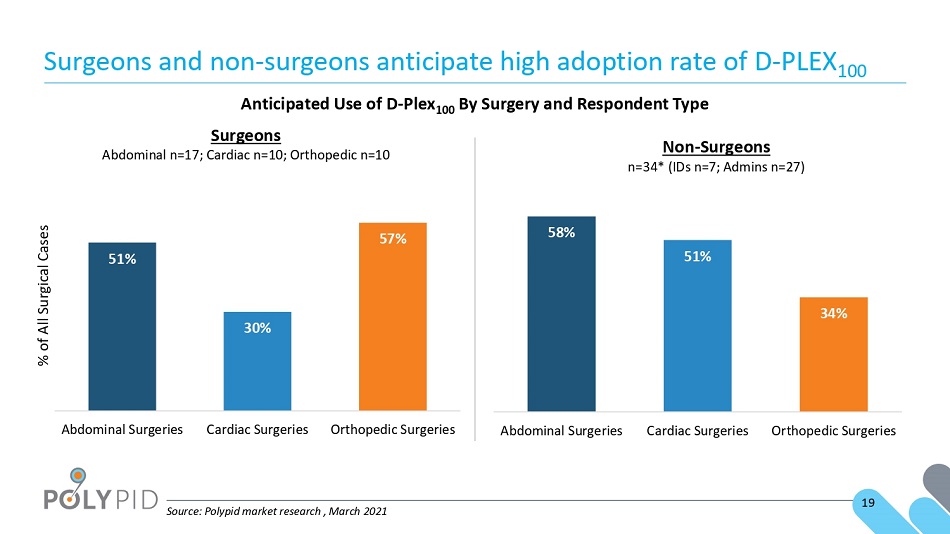 Surgeons and non-surgeons anticipate high adoption rate of D-PLEX$_{100}$

Anticipated Use of D-Plex$_{100}$ By Surgery and Respondent Type

Surgeons
Abdominal n=17; Cardiac n=10; Orthopedic n=10

% of All Surgical Cases

51%
30%
57%

Abdominal Surgeries
Cardiac Surgeries
Orthopedic Surgeries

Non-Surgeons
n=34* (IDs n=7; Admins n=27)

58%
51%
34%

Abdominal Surgeries
Cardiac Surgeries
Orthopedic Surgeries

POLYPID

Source: Polypid market research , March 2021

19